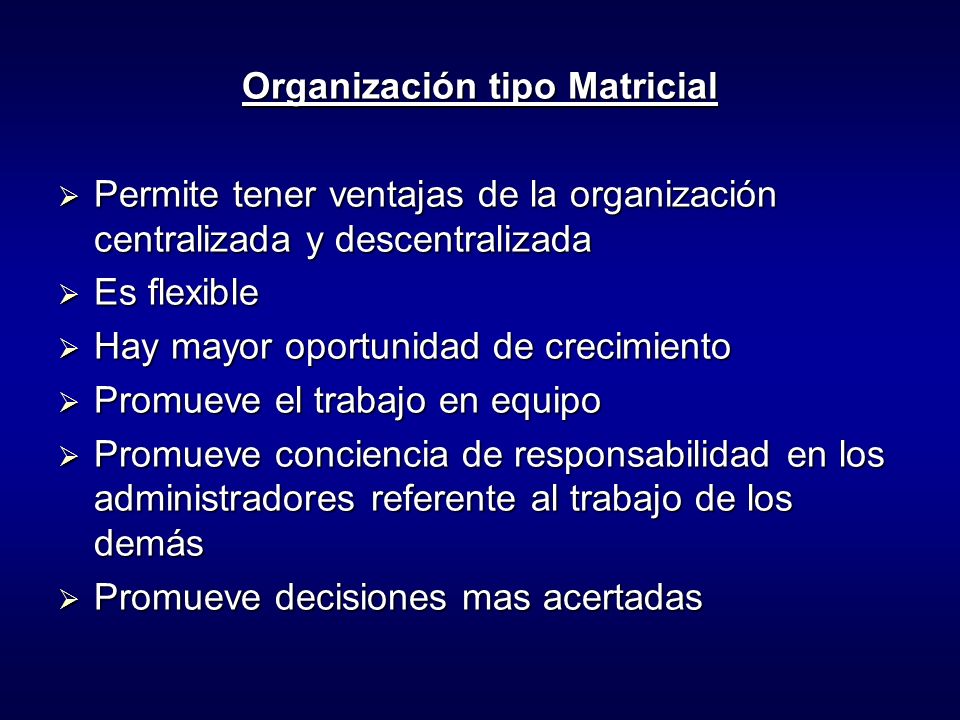 Organización tipo Matricial

➢ Permite tener ventajas de la organización centralizada y descentralizada
➢ Es flexible
➢ Hay mayor oportunidad de crecimiento
➢ Promueve el trabajo en equipo
➢ Promueve conciencia de responsabilidad en los administradores referente al trabajo de los demás
➢ Promueve decisiones mas acertadas